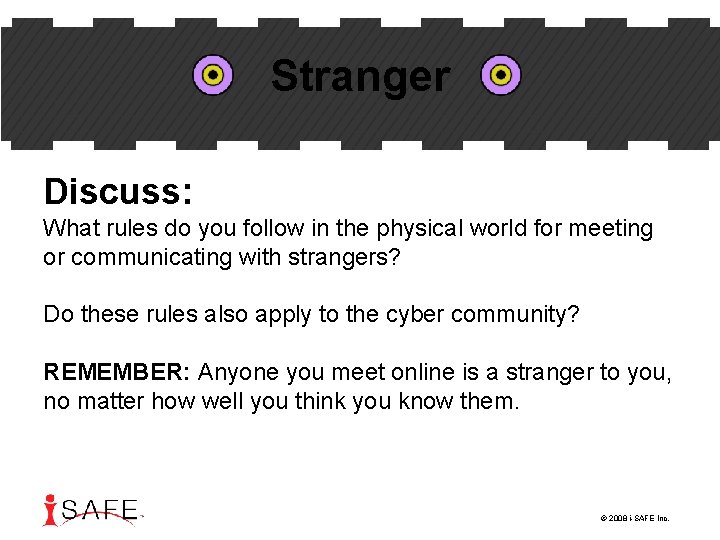 Stranger

Discuss:
What rules do you follow in the physical world for meeting or communicating with strangers?

Do these rules also apply to the cyber community?

REMEMBER: Anyone you meet online is a stranger to you, no matter how well you think you know them.

iSAFE

© 2008 i SAFE Inc.